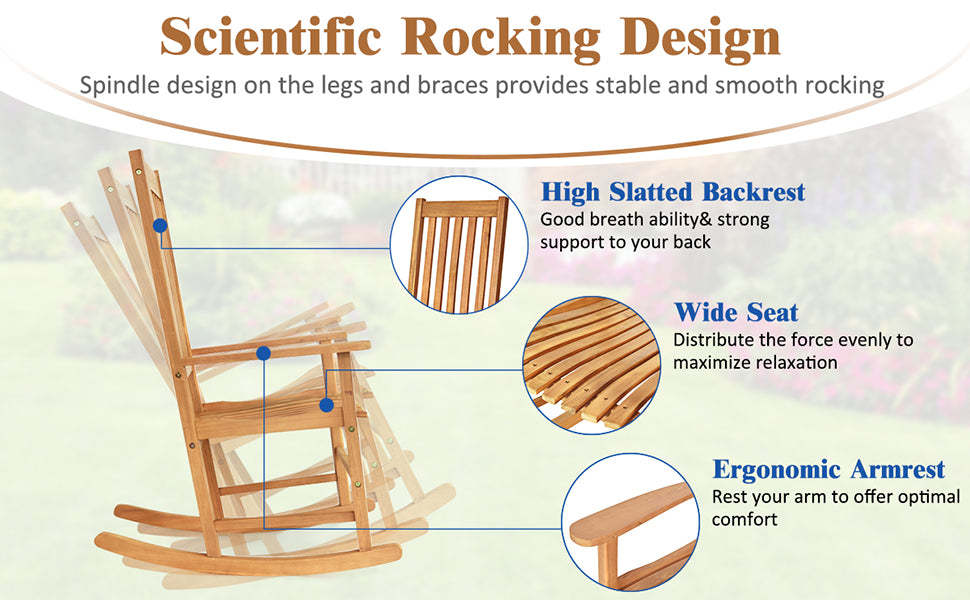 Scientific Rocking Design

Spindle design on the legs and braces provides stable and smooth rocking

High Slatted Backrest
Good breath ability& strong support to your back

Wide Seat
Distribute the force evenly to maximize relaxation

Ergonomic Armrest
Rest your arm to offer optimal comfort